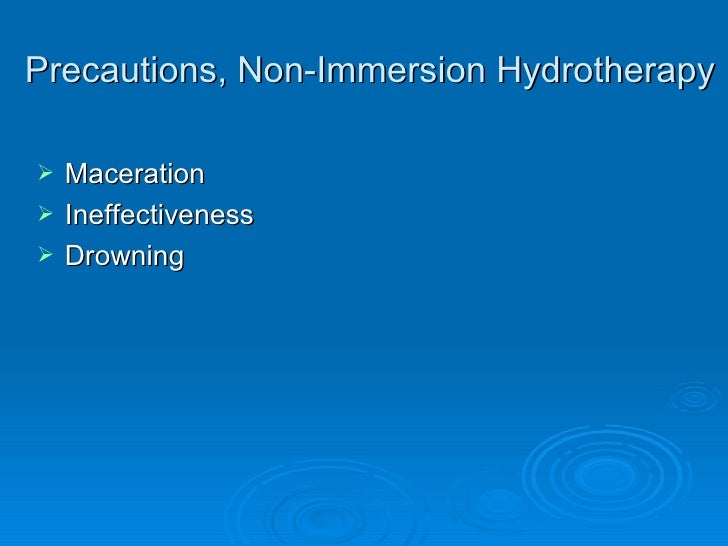 Precautions, Non-Immersion Hydrotherapy

➢ Maceration
➢ Ineffectiveness
➢ Drowning